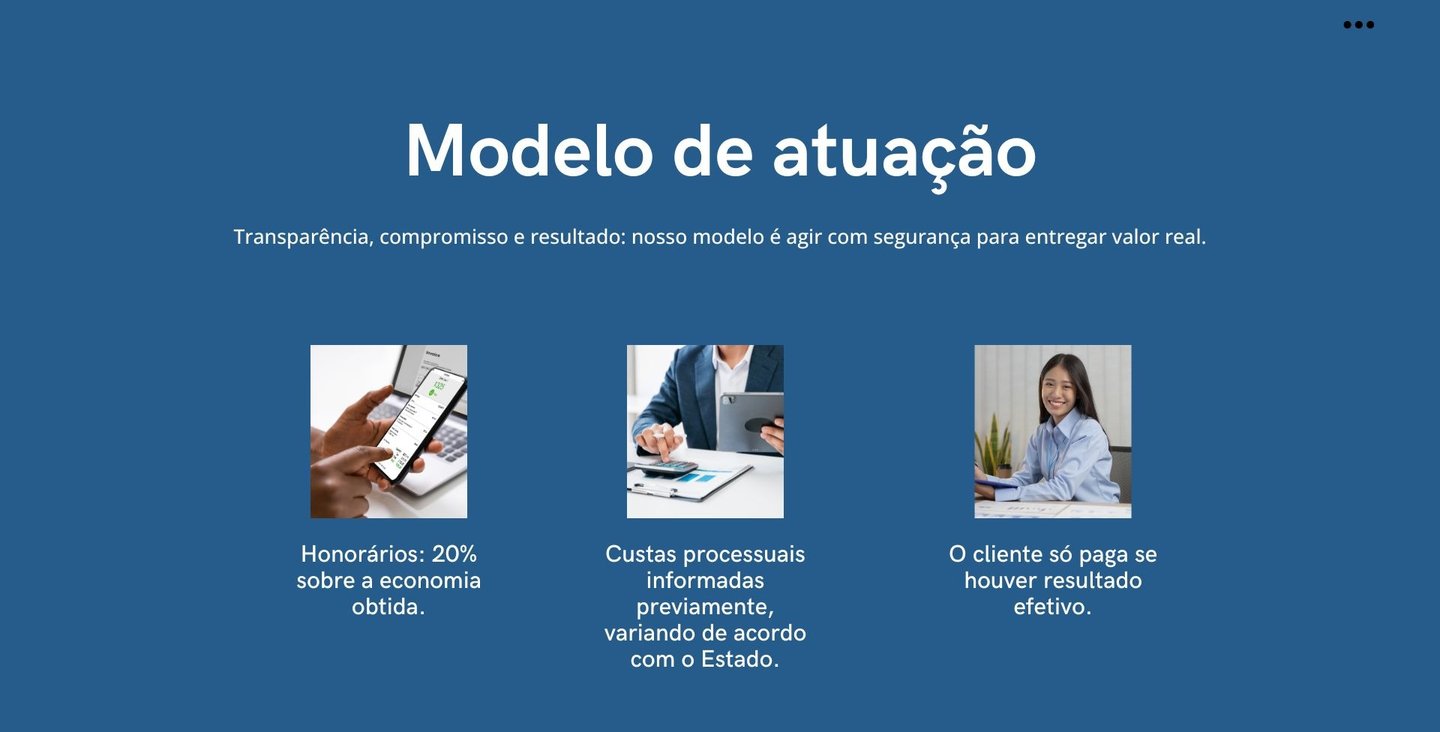 Modelo de atuação

Transparência, compromisso e resultado: nosso modelo é agir com segurança para entregar valor real.

Honorários: 20% sobre a economia obtida.

Custas processuais informadas previamente, variando de acordo com o Estado.

O cliente só paga se houver resultado efetivo.